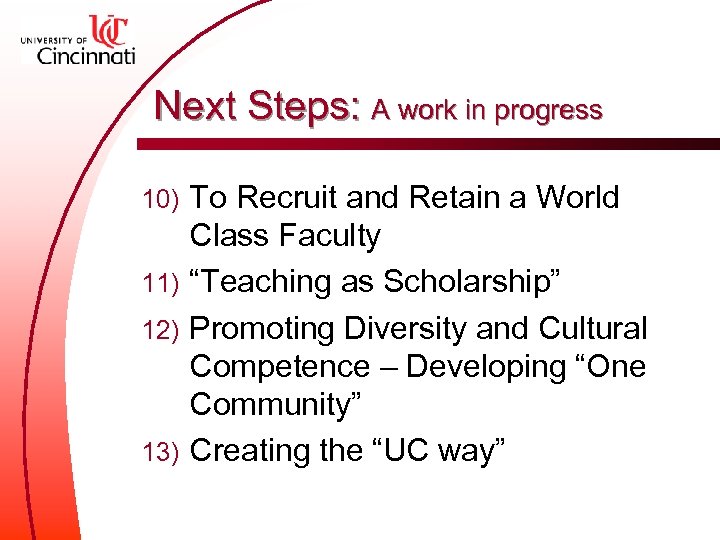 UC UNIVERSITY OF Cincinnati

Next Steps: A work in progress

10) To Recruit and Retain a World Class Faculty

11) “Teaching as Scholarship”

12) Promoting Diversity and Cultural Competence – Developing “One Community”

13) Creating the “UC way”